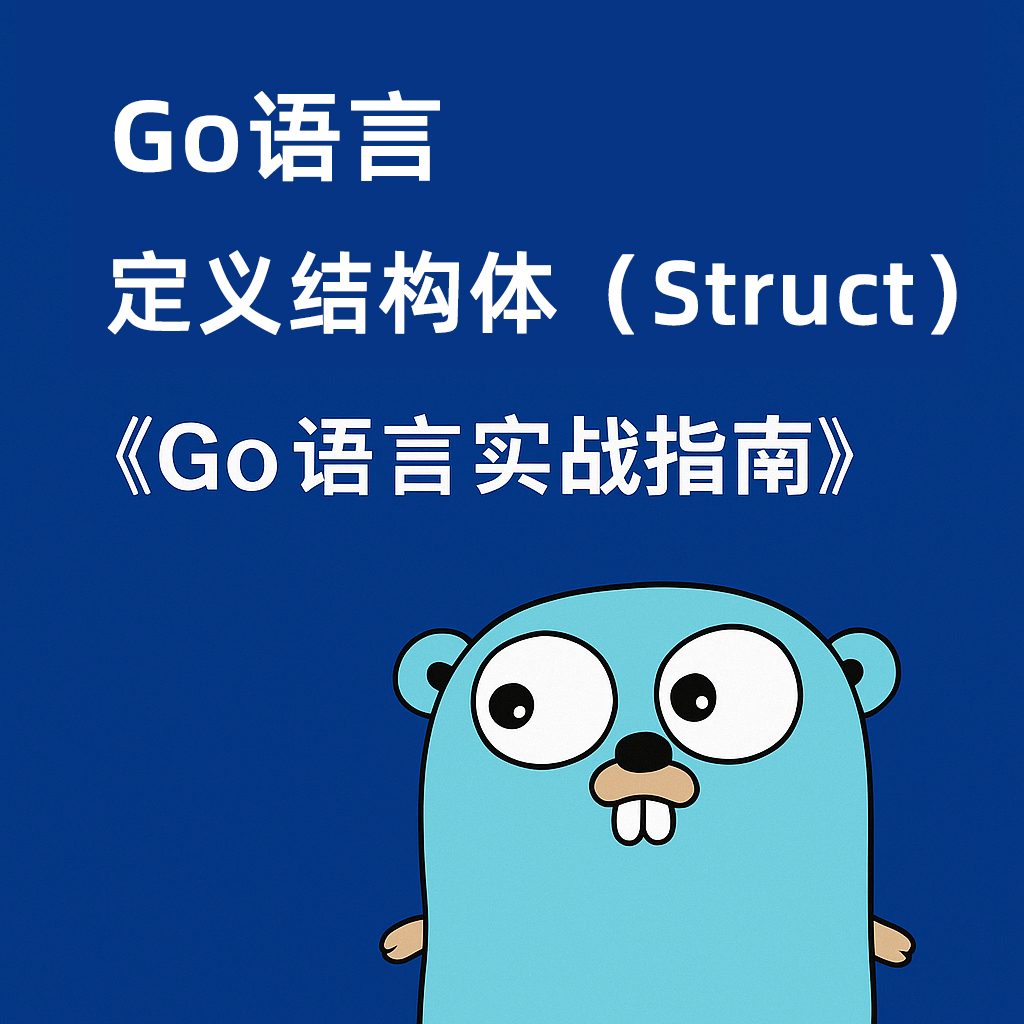 Go语言

定义结构体（Struct）

《Go语言实战指南》